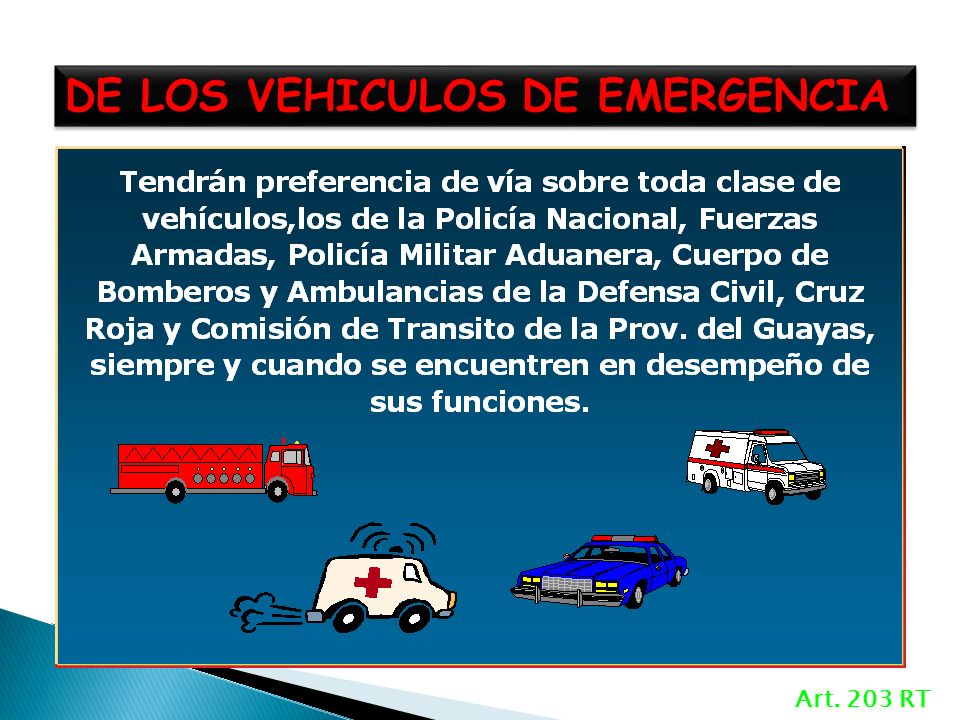 DE LOS VEHICULOS DE EMERGENCIA

Tendrán preferencia de vía sobre toda clase de vehículos,los de la Policía Nacional, Fuerzas Armadas, Policía Militar Aduanera, Cuerpo de Bomberos y Ambulancias de la Defensa Civil, Cruz Roja y Comisión de Transito de la Prov. del Guayas, siempre y cuando se encuentren en desempeño de sus funciones.

Art. 203 RT